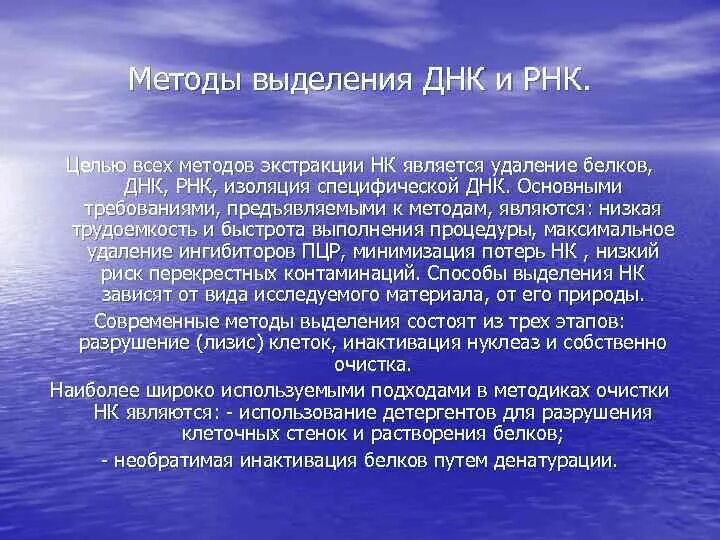 Методы выделения ДНК и РНК.

Целью всех методов экстракции НК является удаление белков, ДНК, РНК, изоляция специфической ДНК. Основными требованиями, предъявляемыми к методам, являются: низкая трудоемкость и быстрота выполнения процедуры, максимальное удаление ингибиторов ПЦР, минимизация потерь НК , низкий риск перекрестных контаминаций. Способы выделения НК зависят от вида исследуемого материала, от его природы.

Современные методы выделения состоят из трех этапов: разрушение (лизис) клеток, инактивация нуклеаз и собственно очистка.

Наиболее широко используемыми подходами в методиках очистки НК являются: - использование детергентов для разрушения клеточных стенок и растворения белков;

- необратимая инактивация белков путем денатурации.